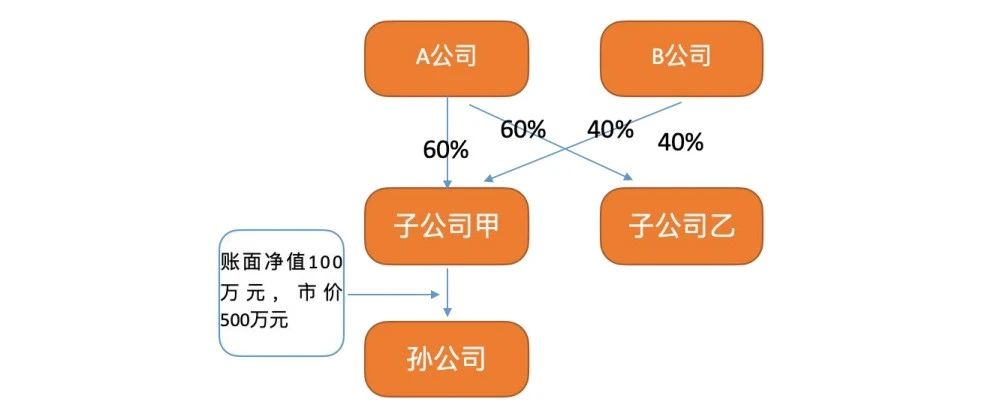 A公司

B公司

60%

60%

40%

40%

子公司甲

子公司乙

账面净值100万元，市价500万元

孙公司